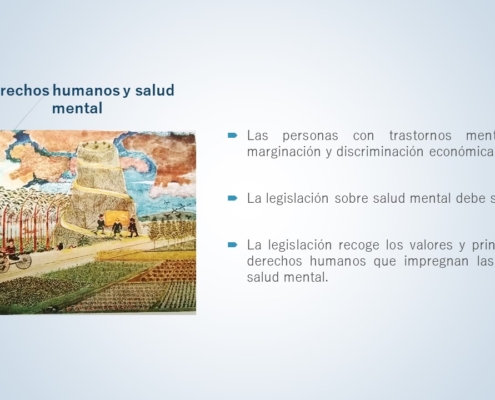 rechos humanos y salud mental

Las personas con trastornos ment marginación y discriminación económica

La legislación sobre salud mental debe s

La legislación recoge los valores y prin derechos humanos que impregnan las salud mental.